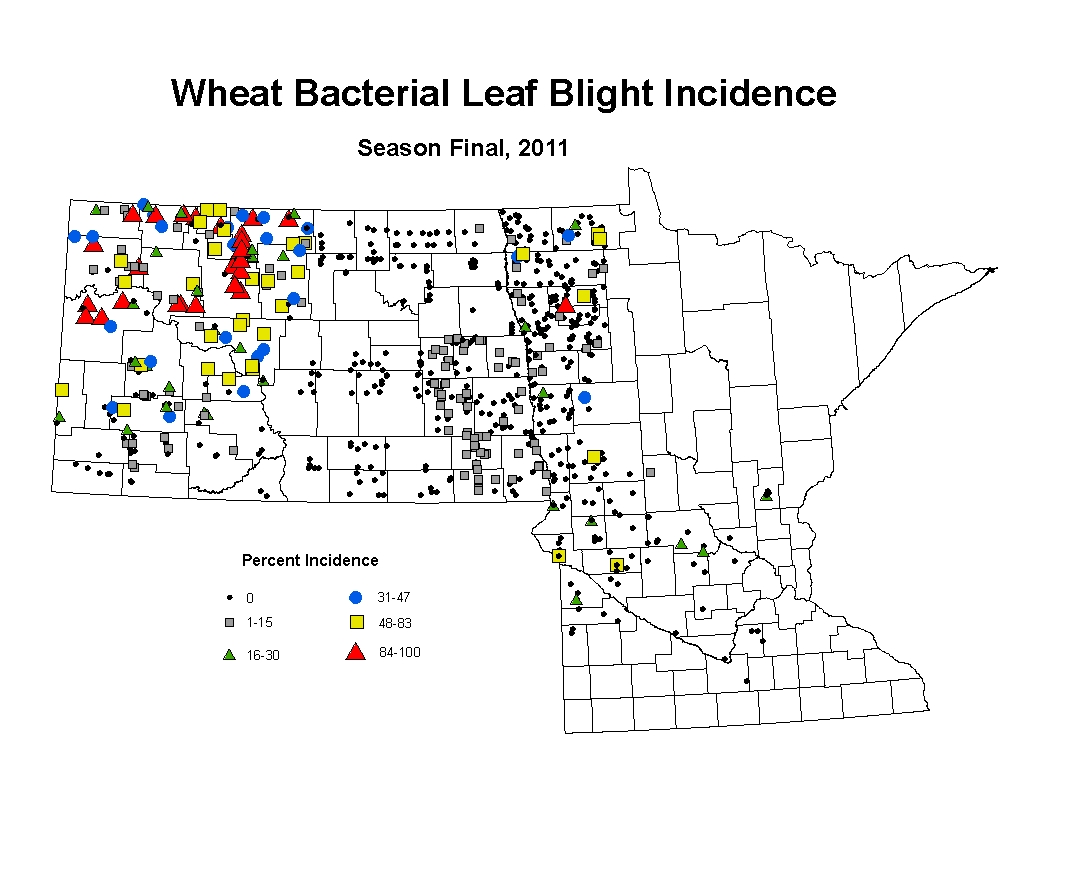 Wheat Bacterial Leaf Blight Incidence

Season Final, 2011

Percent Incidence

0

1-15

16-30

31-47

48-83

84-100